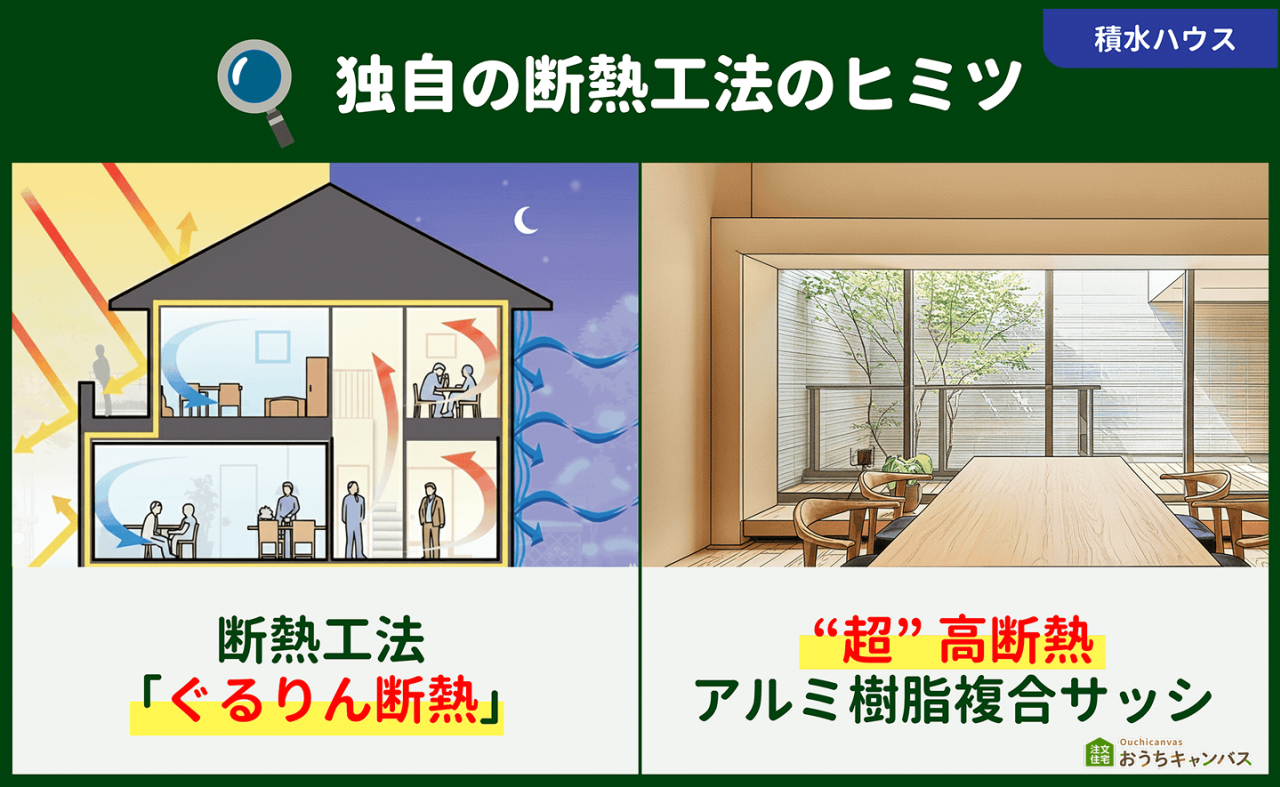 積水ハウス

独自の断熱工法のヒミツ

断熱工法
「ぐるりん断熱」

“超” 高断熱
アルミ樹脂複合サッシ

注文住宅 Ouchicanvas おうちキャンバス